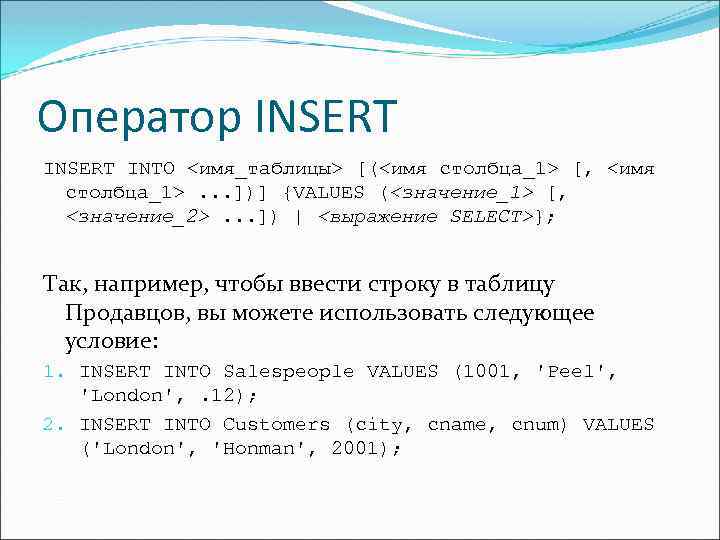 Оператор INSERT

INSERT INTO <имя_таблицы> [(<имя столбца_1> [, <имя столбца_1> ...])] {VALUES (<значение_1> [, <значение_2> ...]) | <выражение SELECT>};

Так, например, чтобы ввести строку в таблицу Продавцов, вы можете использовать следующее условие:

1. INSERT INTO Salespeople VALUES (1001, 'Peel', 'London', .12);
2. INSERT INTO Customers (city, cname, cnum) VALUES ('London', 'Honman', 2001);